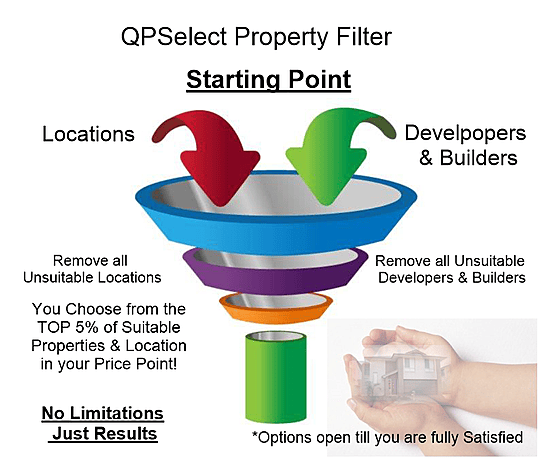 QPSelect Property Filter

Starting Point

Locations

Develpopers & Builders

Remove all Unsuitable Locations

Remove all Unsuitable Developers & Builders

You Choose from the TOP 5% of Suitable Properties & Location in your Price Point!

No Limitations Just Results

*Options open till you are fully Satisfied